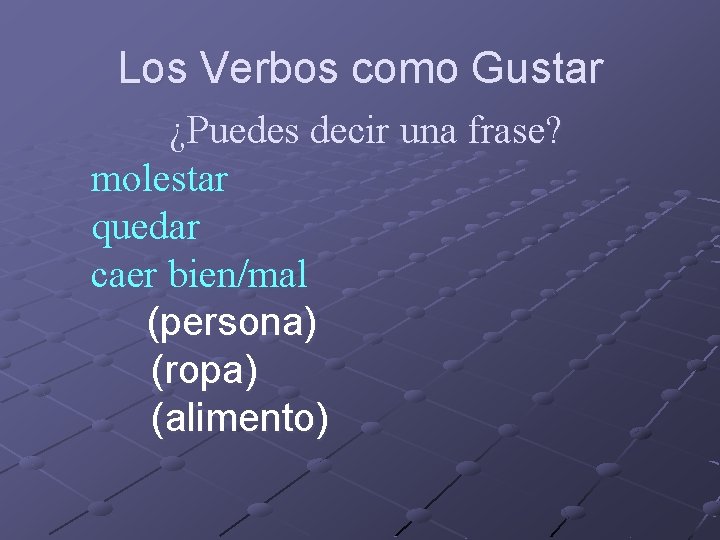 Los Verbos como Gustar

¿Puedes decir una frase?

molestar
quedar
caer bien/mal
(persona)
(ropa)
(alimento)